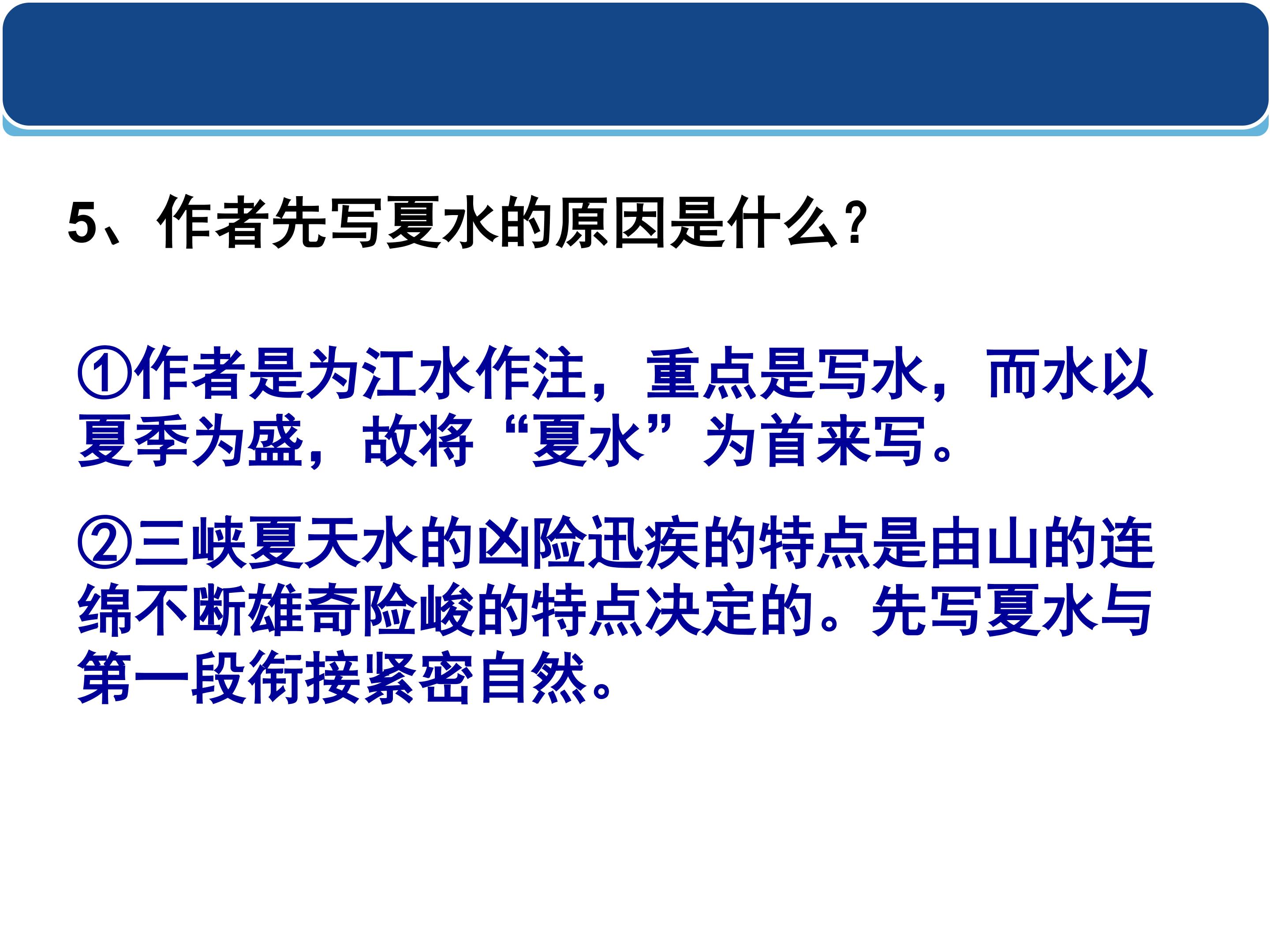 5、作者先写夏水的原因是什么?

①作者是为江水作注，重点是写水，而水以夏季为盛，故将“夏水”为首来写。

②三峡夏天水的凶险迅疾的特点是由山的连绵不断雄奇险峻的特点决定的。先写夏水与第一段衔接紧密自然。